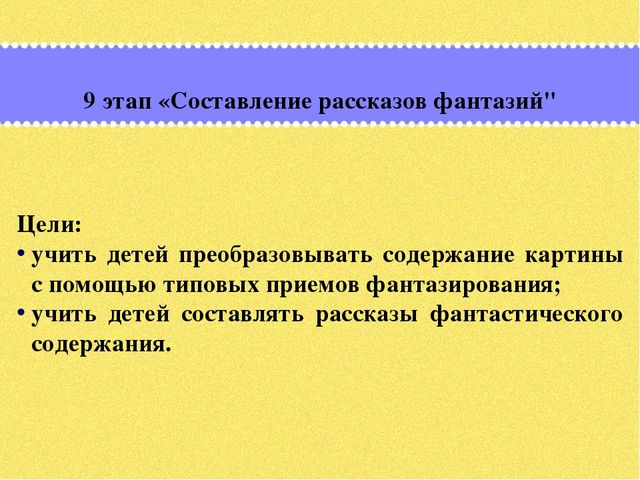 9 этап «Составление рассказов фантазий"

Цели:
• учить детей преобразовывать содержание картины с помощью типовых приемов фантазирования;
• учить детей составлять рассказы фантастического содержания.